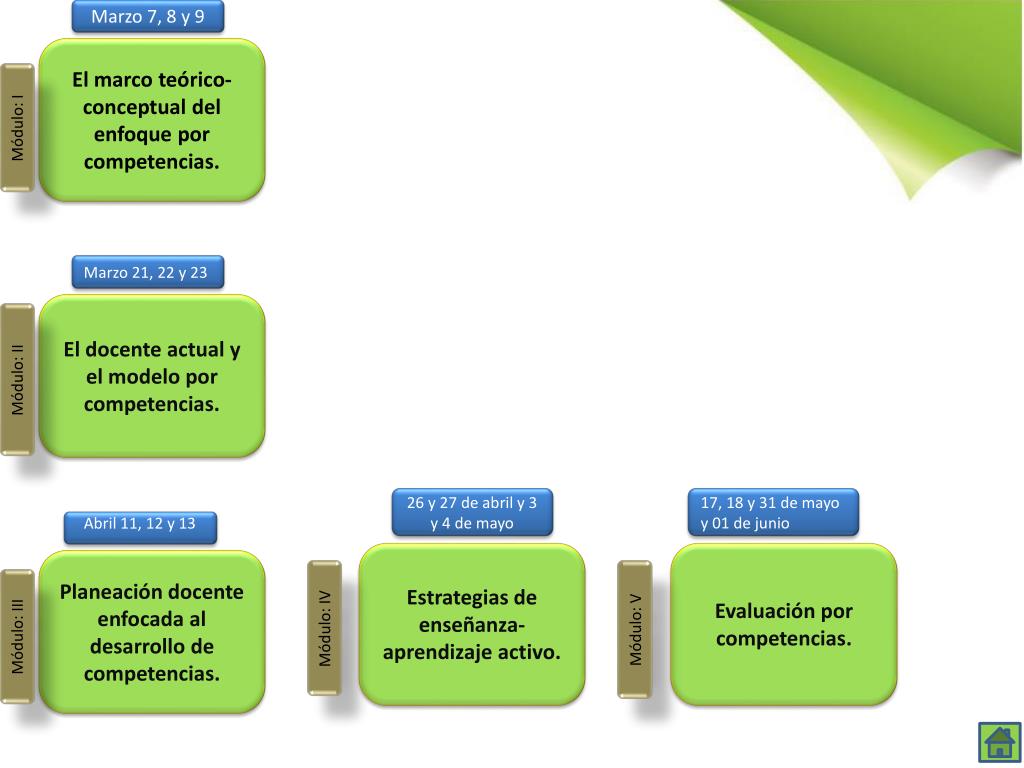 Marzo 7, 8 y 9

Módulo: I

El marco teórico-conceptual del enfoque por competencias.

Marzo 21, 22 y 23

Módulo: II

El docente actual y el modelo por competencias.

Abril 11, 12 y 13

Módulo: III

Planeación docente enfocada al desarrollo de competencias.

26 y 27 de abril y 3 y 4 de mayo

Módulo: IV

Estrategias de enseñanza-aprendizaje activo.

17, 18 y 31 de mayo y 01 de junio

Módulo: V

Evaluación por competencias.